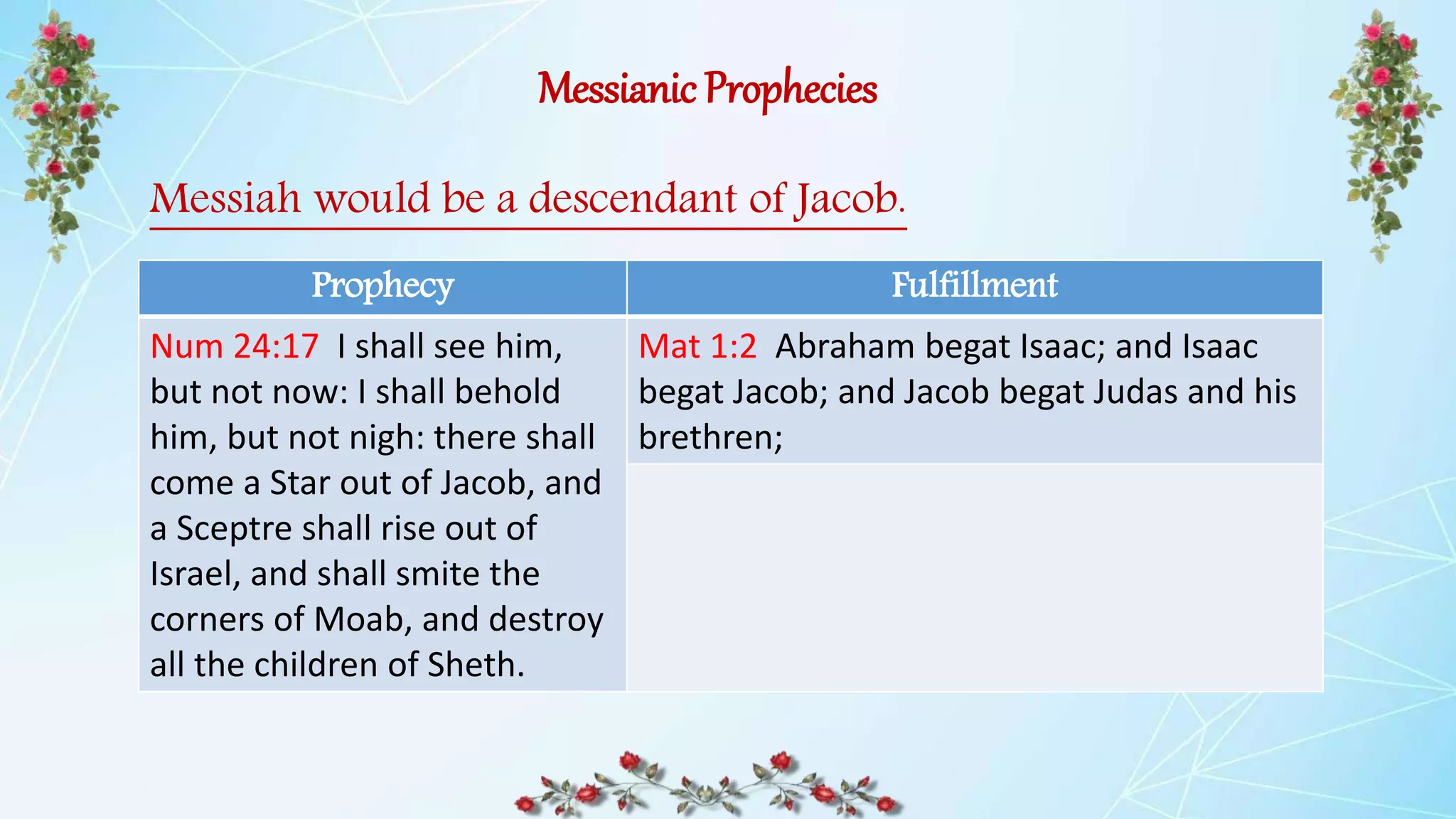 Messianic Prophecies

Messiah would be a descendant of Jacob.

| Prophecy | Fulfillment |
|---|---|
| Num 24:17 I shall see him, but not now: I shall behold him, but not nigh: there shall come a Star out of Jacob, and a Sceptre shall rise out of Israel, and shall smite the corners of Moab, and destroy all the children of Sheth. | Mat 1:2 Abraham begat Isaac; and Isaac begat Jacob; and Jacob begat Judas and his brethren; |